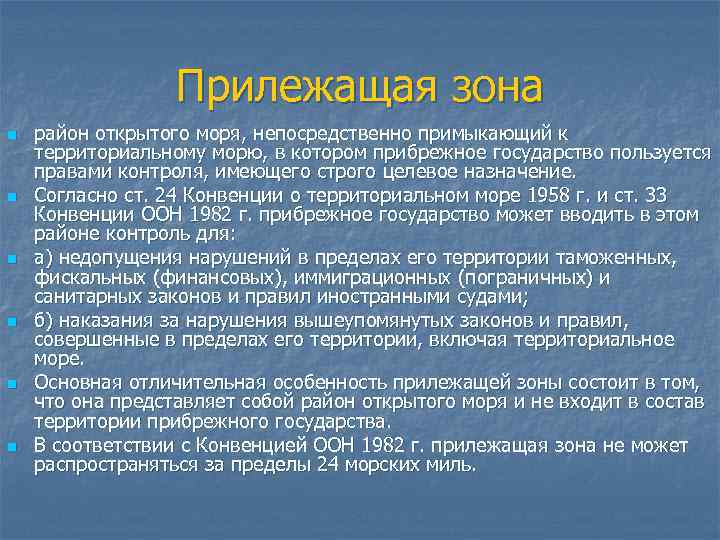 Прилежащая зона

район открытого моря, непосредственно примыкающий к территориальному морю, в котором прибрежное государство пользуется правами контроля, имеющего строго целевое назначение.

Согласно ст. 24 Конвенции о территориальном море 1958 г. и ст. 33 Конвенции ООН 1982 г. прибрежное государство может вводить в этом районе контроль для:

а) недопущения нарушений в пределах его территории таможенных, фискальных (финансовых), иммиграционных (пограничных) и санитарных законов и правил иностранными судами;

б) наказания за нарушения вышеупомянутых законов и правил, совершенные в пределах его территории, включая территориальное море.

Основная отличительная особенность прилежащей зоны состоит в том, что она представляет собой район открытого моря и не входит в состав территории прибрежного государства.

В соответствии с Конвенцией ООН 1982 г. прилежащая зона не может распространяться за пределы 24 морских миль.